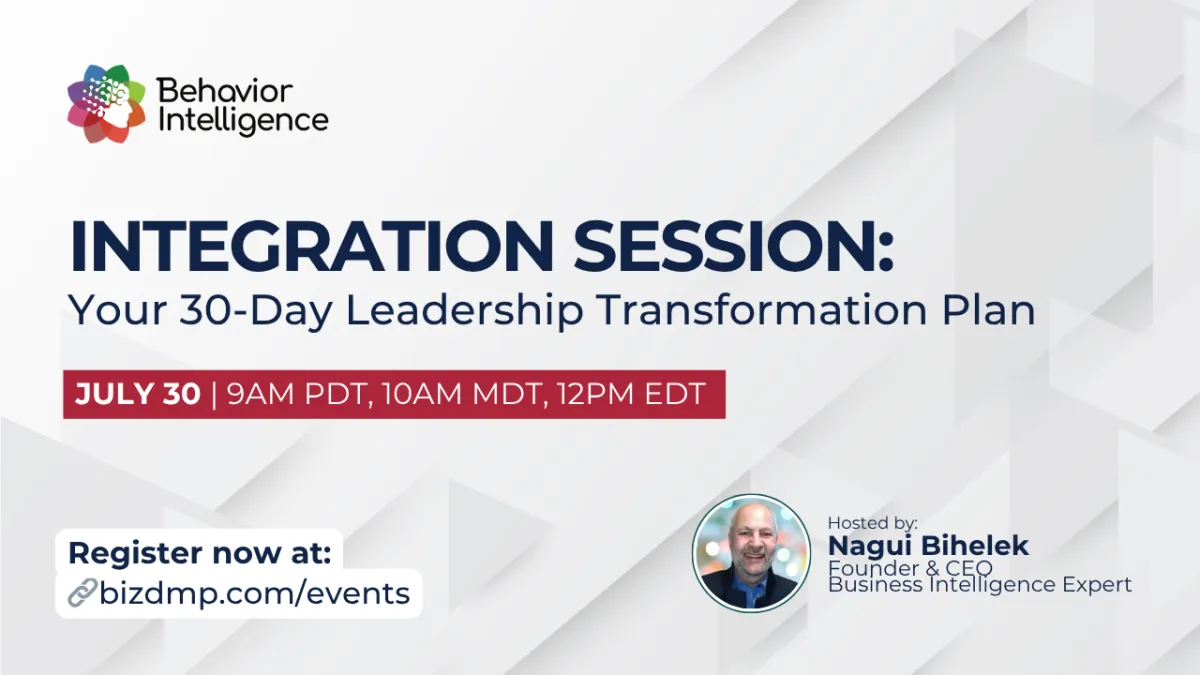 Behavior Intelligence

INTEGRATION SESSION:
Your 30-Day Leadership Transformation Plan

JULY 30 | 9AM PDT, 10AM MDT, 12PM EDT

Register now at:
bizdmp.com/events

Hosted by:
Nagui Bihelek
Founder & CEO
Business Intelligence Expert